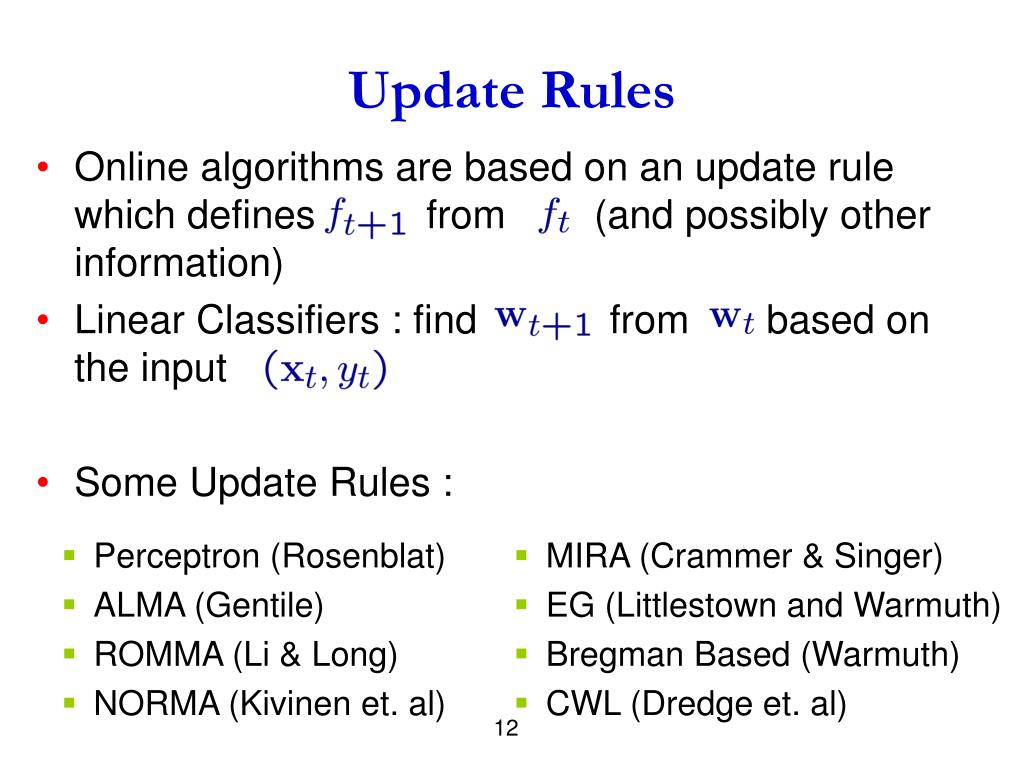 Update Rules

• Online algorithms are based on an update rule which defines $f_{t+1}$ from $f_t$ (and possibly other information)
• Linear Classifiers : find $\mathbf{w}_{t+1}$ from $\mathbf{w}_t$ based on the input $(\mathbf{x}_t, y_t)$

• Some Update Rules :

▪ Perceptron (Rosenblat)
▪ ALMA (Gentile)
▪ ROMMA (Li & Long)
▪ NORMA (Kivinen et. al)

▪ MIRA (Crammer & Singer)
▪ EG (Littlestown and Warmuth)
▪ Bregman Based (Warmuth)
▪ CWL (Dredge et. al)

12